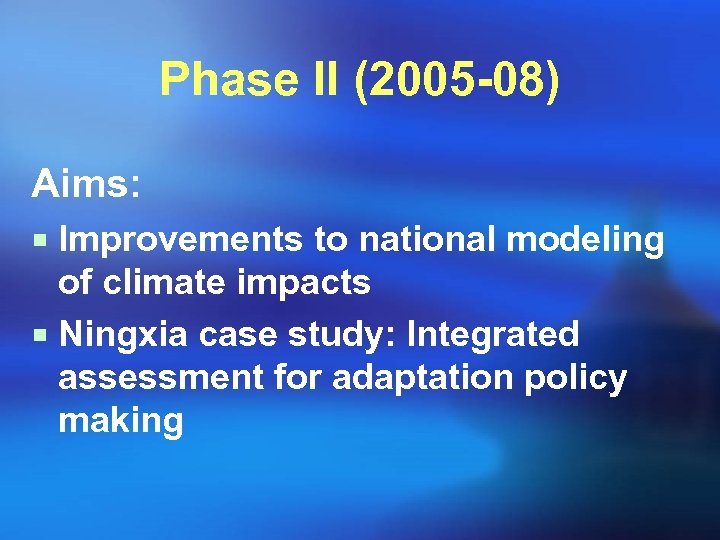 Phase II (2005-08)

Aims:

- Improvements to national modeling of climate impacts
- Ningxia case study: Integrated assessment for adaptation policy making